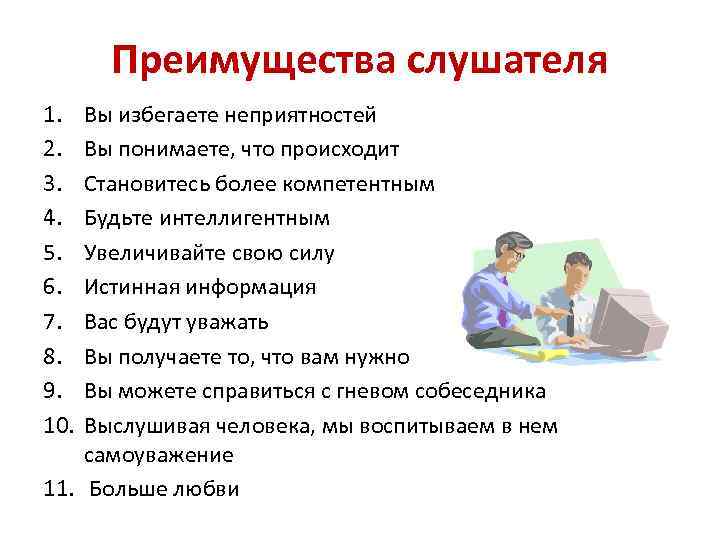 Преимущества слушателя

1. Вы избегаете неприятностей
2. Вы понимаете, что происходит
3. Становитесь более компетентным
4. Будьте интеллигентным
5. Увеличивайте свою силу
6. Истинная информация
7. Вас будут уважать
8. Вы получаете то, что вам нужно
9. Вы можете справиться с гневом собеседника
10. Выслушивая человека, мы воспитываем в нем самоуважение
11. Больше любви